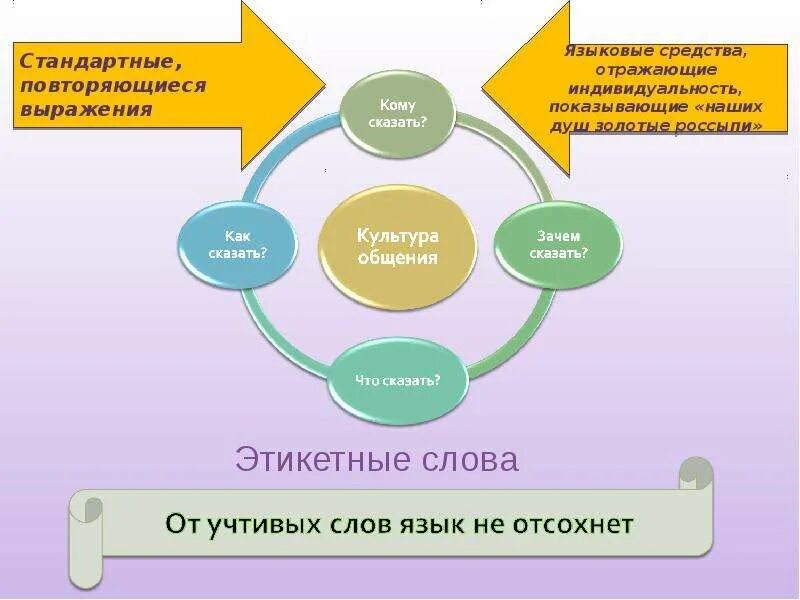 Стандартные, повторяющиеся выражения

Языковые средства, отражающие индивидуальность, показывающие «наших душ золотые россыпи»

Кому сказать?

Как сказать?

Культура общения

Зачем сказать?

Что сказать?

Этикетные слова

От учтивых слов язык не отсохнет